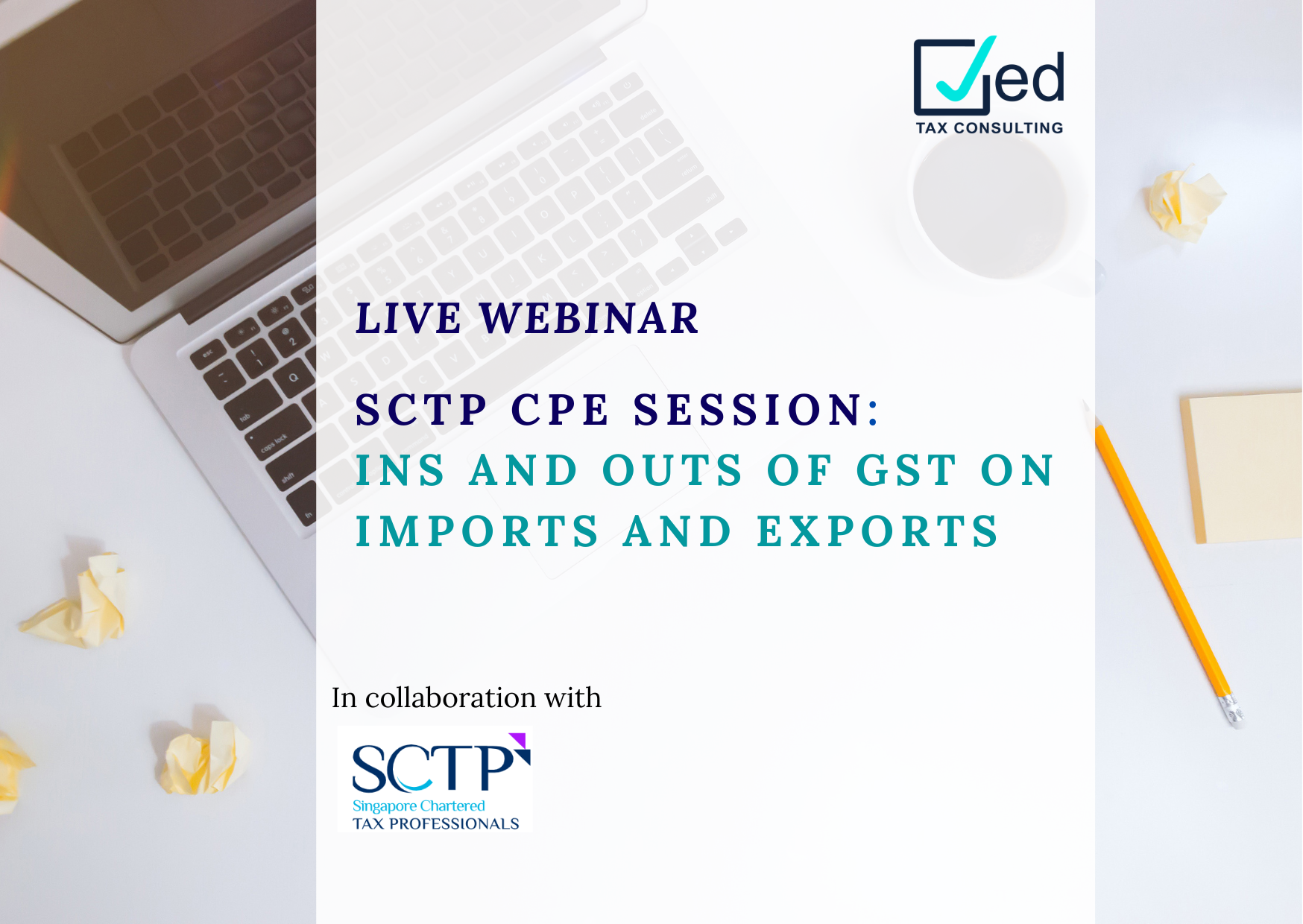 ed
TAX CONSULTING

LIVE WEBINAR

SCTP CPE SESSION:
INS AND OUTS OF GST ON IMPORTS AND EXPORTS

In collaboration with

SCTP
Singapore Chartered
TAX PROFESSIONALS